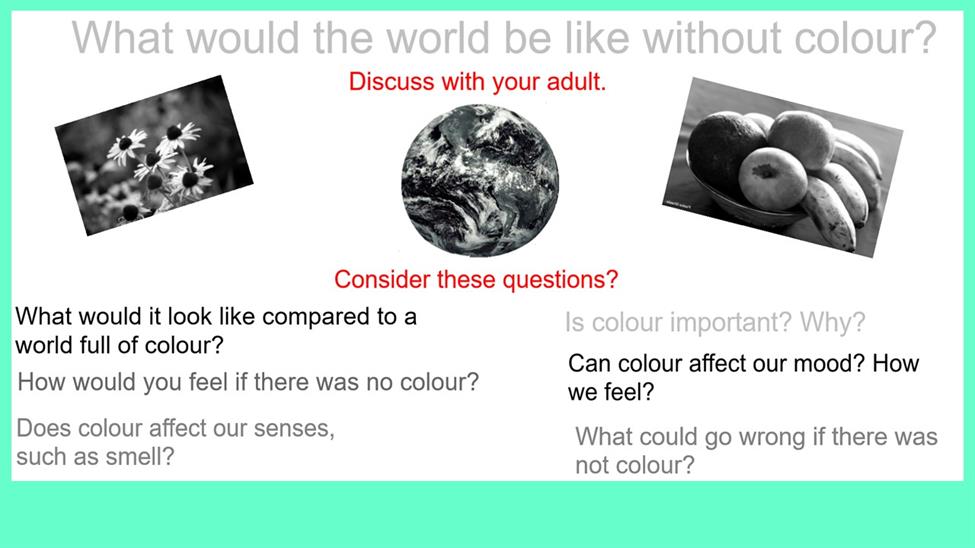 What would the world be like without colour?

Discuss with your adult.

Consider these questions?

What would it look like compared to a world full of colour?

How would you feel if there was no colour?

Does colour affect our senses, such as smell?

Is colour important? Why?

Can colour affect our mood? How we feel?

What could go wrong if there was not colour?